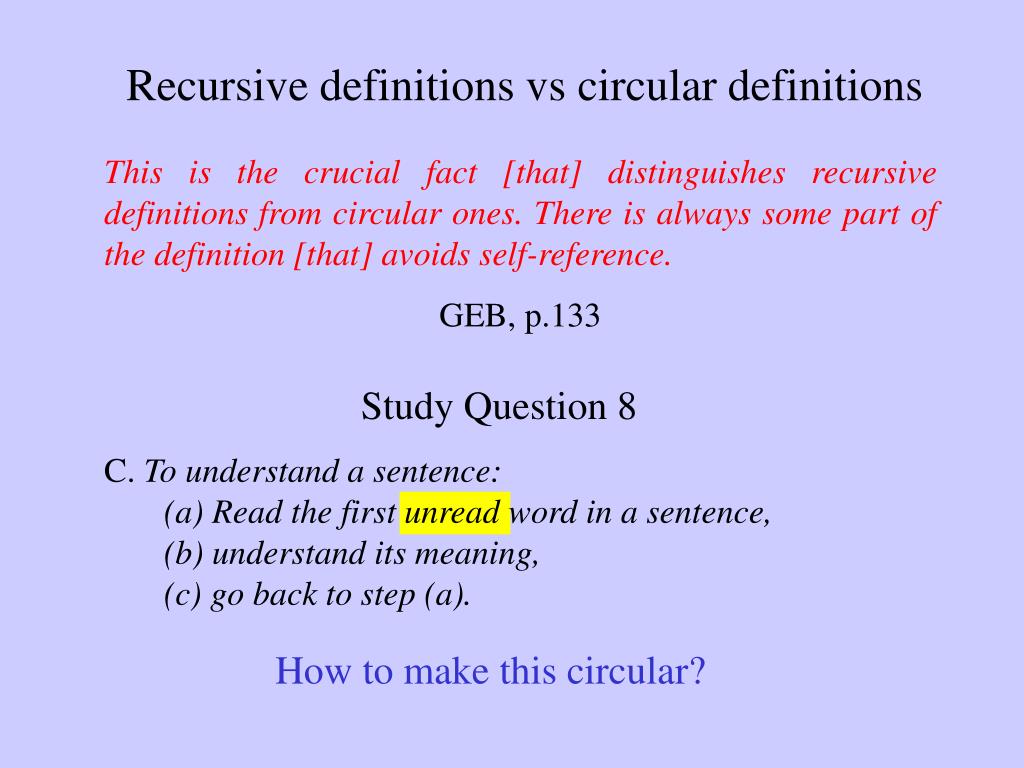 Recursive definitions vs circular definitions

This is the crucial fact [that] distinguishes recursive definitions from circular ones. There is always some part of the definition [that] avoids self-reference.

GEB, p.133

Study Question 8

C. To understand a sentence:
(a) Read the first unread word in a sentence,
(b) understand its meaning,
(c) go back to step (a).

How to make this circular?